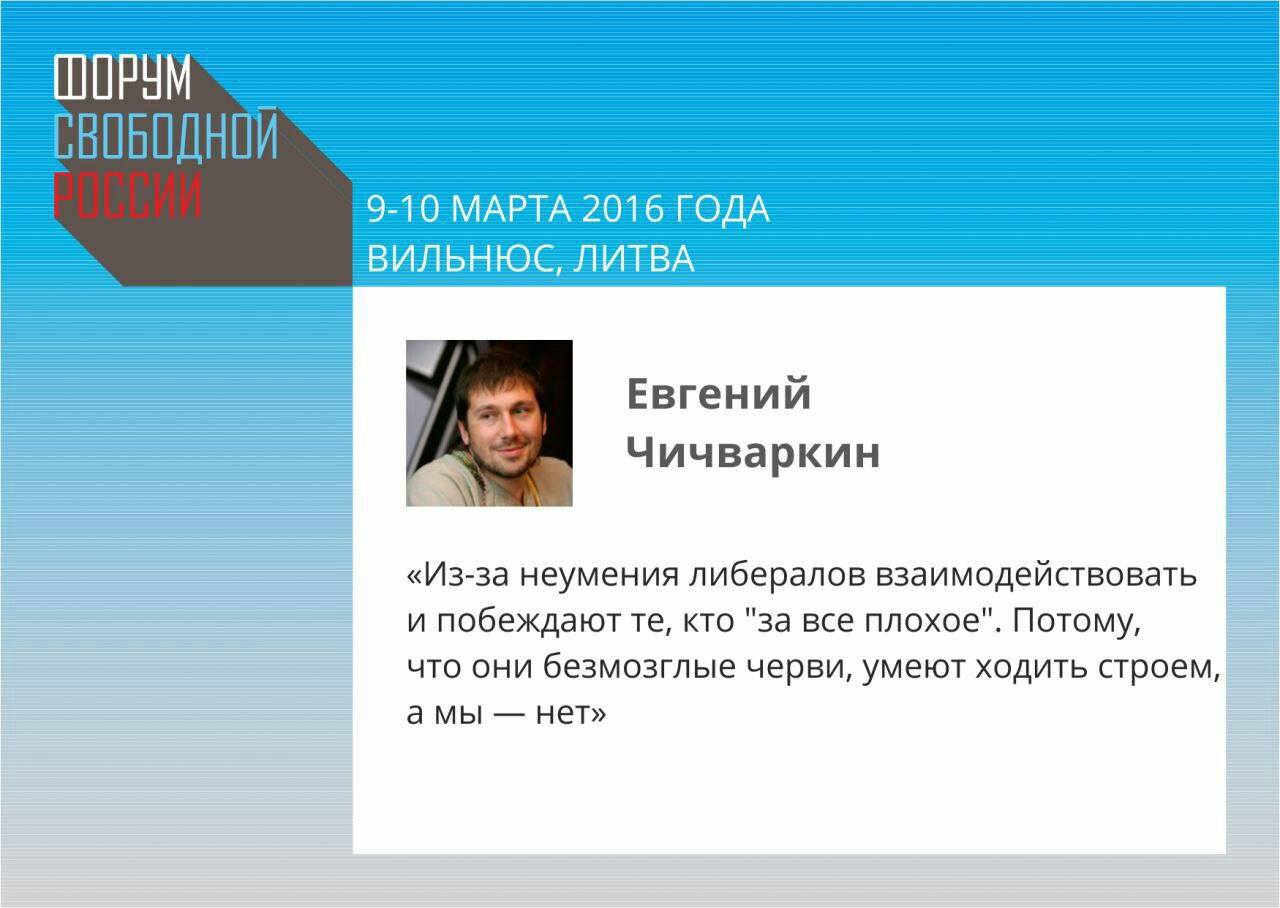 ФОРУМ
СВОБОДНОЙ
РОССИИ

9-10 МАРТА 2016 ГОДА
ВИЛЬНЮС, ЛИТВА

Евгений
Чичваркин

«Из-за неумения либералов взаимодействовать и побеждают те, кто "за все плохое". Потому, что они безмозглые черви, умеют ходить строем, а мы — нет»